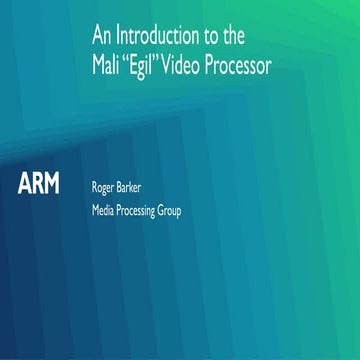 An Introduction to the Mali “Egil” Video Processor

ARM

Roger Barker

Media Processing Group